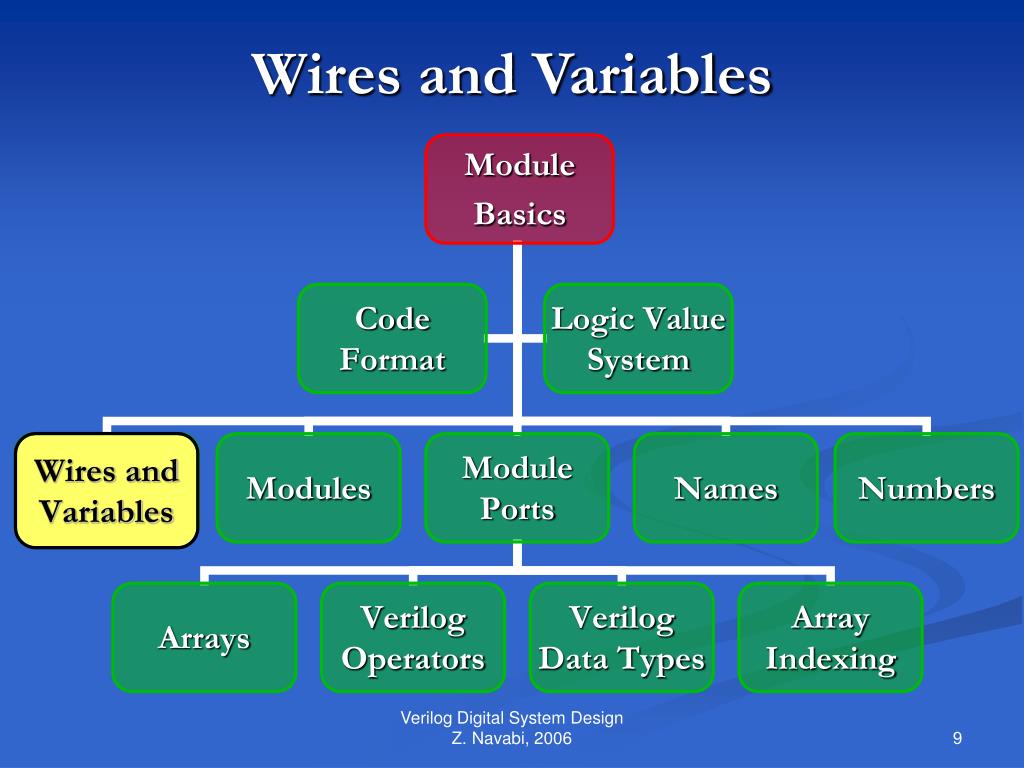 Wires and Variables

Module Basics

Code Format

Logic Value System

Wires and Variables

Modules

Module Ports

Names

Numbers

Arrays

Verilog Operators

Verilog Data Types

Array Indexing

Verilog Digital System Design
Z. Navabi, 2006

9